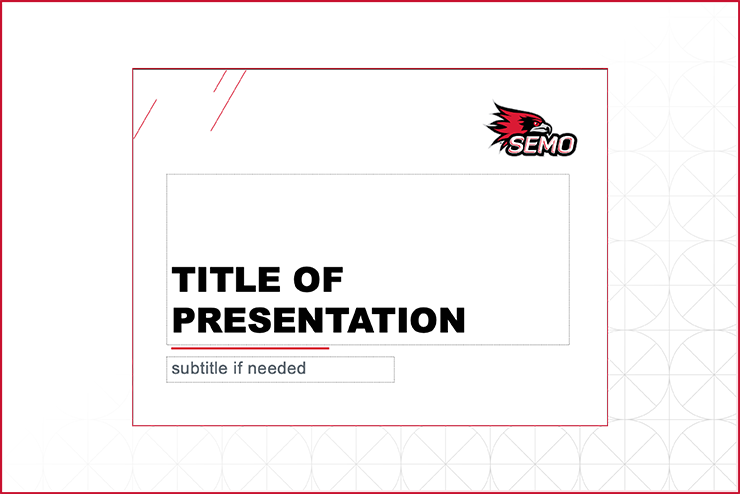 SEMO

TITLE OF PRESENTATION

subtitle if needed